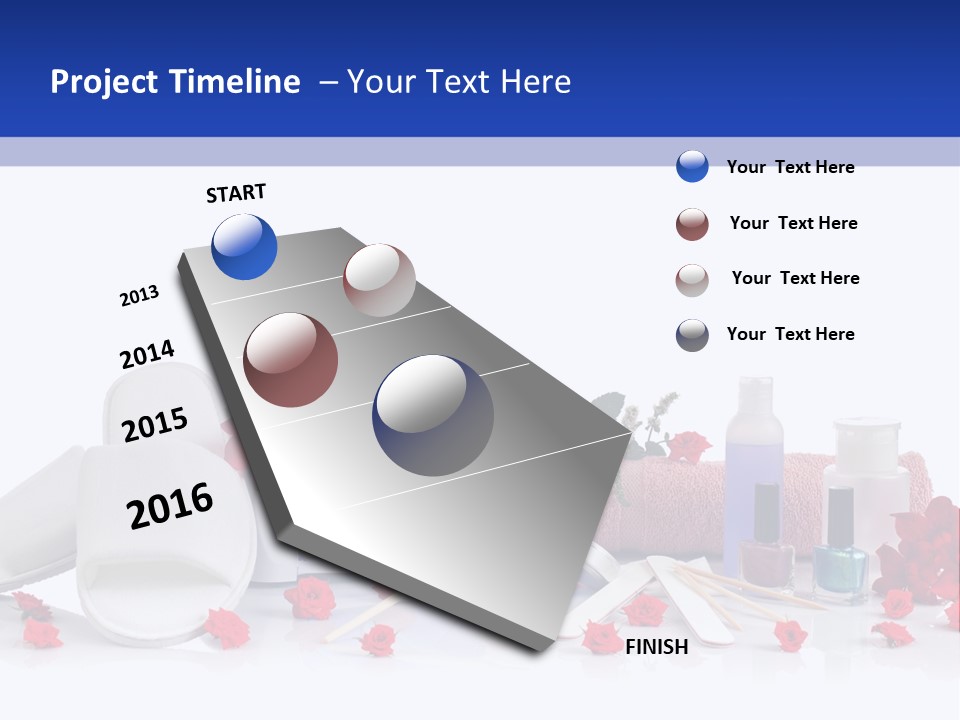 Project Timeline – Your Text Here

START

2013

2014

2015

2016

FINISH

Your Text Here

Your Text Here

Your Text Here

Your Text Here